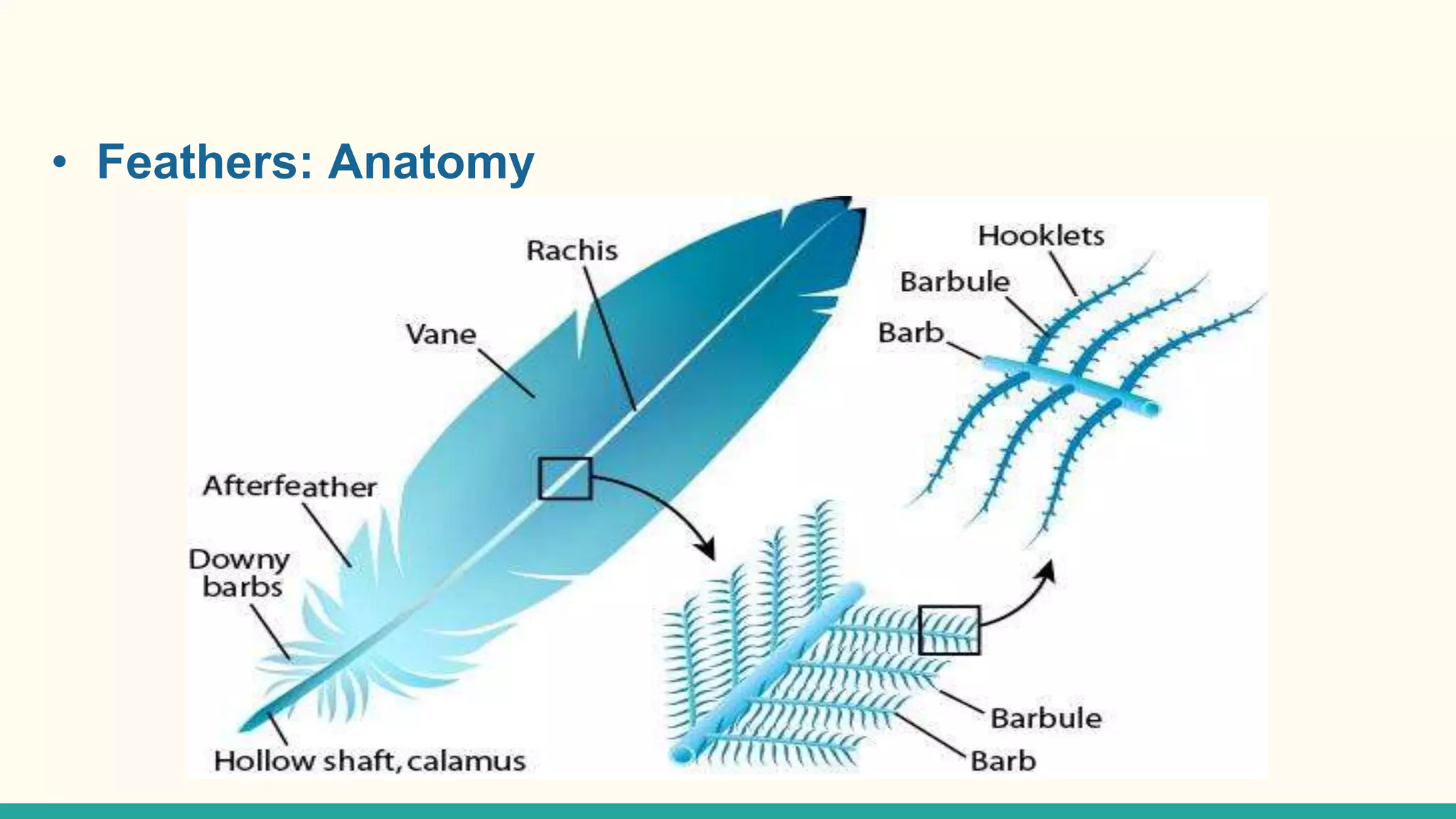 • Feathers: Anatomy

Rachis

Vane

Afterfeather

Downy barbs

Hollow shaft, calamus

Hooklets

Barbule

Barb

Barbule

Barb